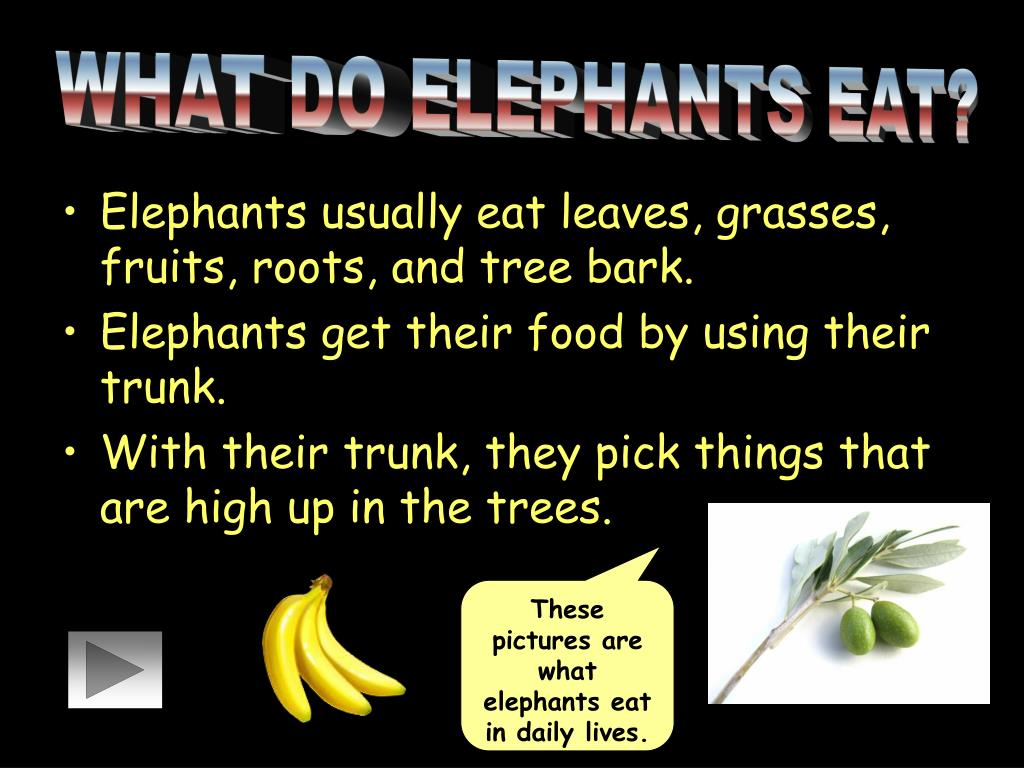 WHAT DO ELEPHANTS EAT?

• Elephants usually eat leaves, grasses, fruits, roots, and tree bark.
• Elephants get their food by using their trunk.
• With their trunk, they pick things that are high up in the trees.

These pictures are what elephants eat in daily lives.